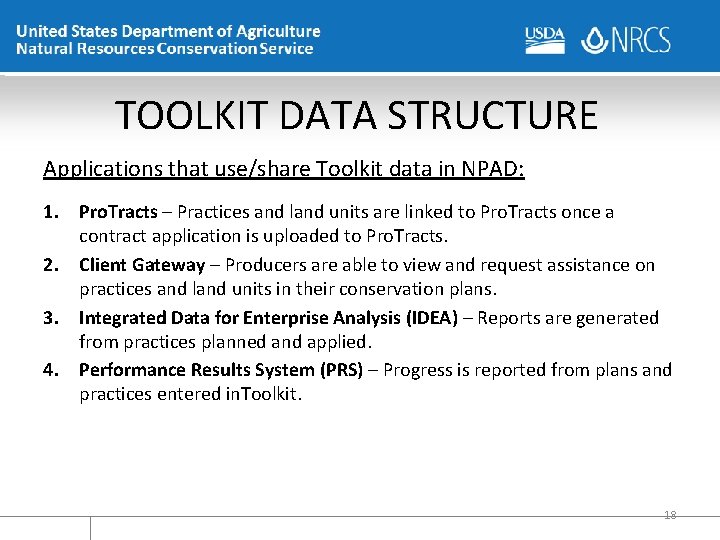 United States Department of Agriculture
Natural Resources Conservation Service

USDA NRCS

TOOLKIT DATA STRUCTURE

Applications that use/share Toolkit data in NPAD:

1. ProTracts – Practices and land units are linked to ProTracts once a contract application is uploaded to ProTracts.
2. Client Gateway – Producers are able to view and request assistance on practices and land units in their conservation plans.
3. Integrated Data for Enterprise Analysis (IDEA) – Reports are generated from practices planned and applied.
4. Performance Results System (PRS) – Progress is reported from plans and practices entered inToolkit.

18